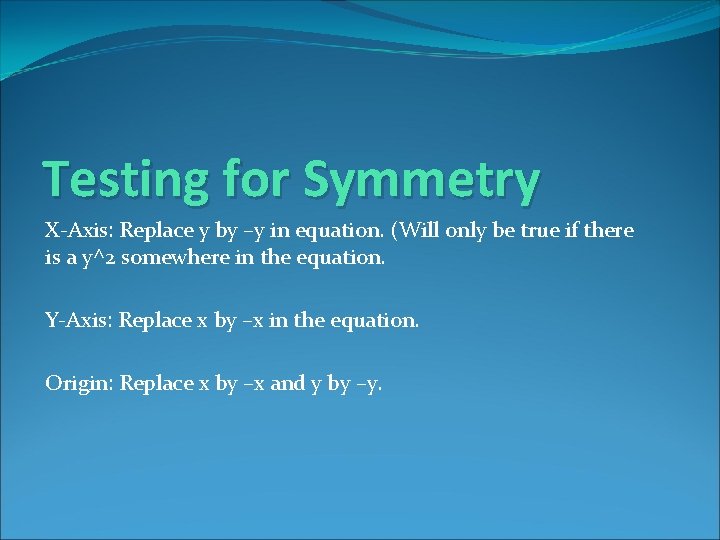 Testing for Symmetry

X-Axis: Replace y by –y in equation. (Will only be true if there is a y^2 somewhere in the equation.

Y-Axis: Replace x by –x in the equation.

Origin: Replace x by –x and y by –y.